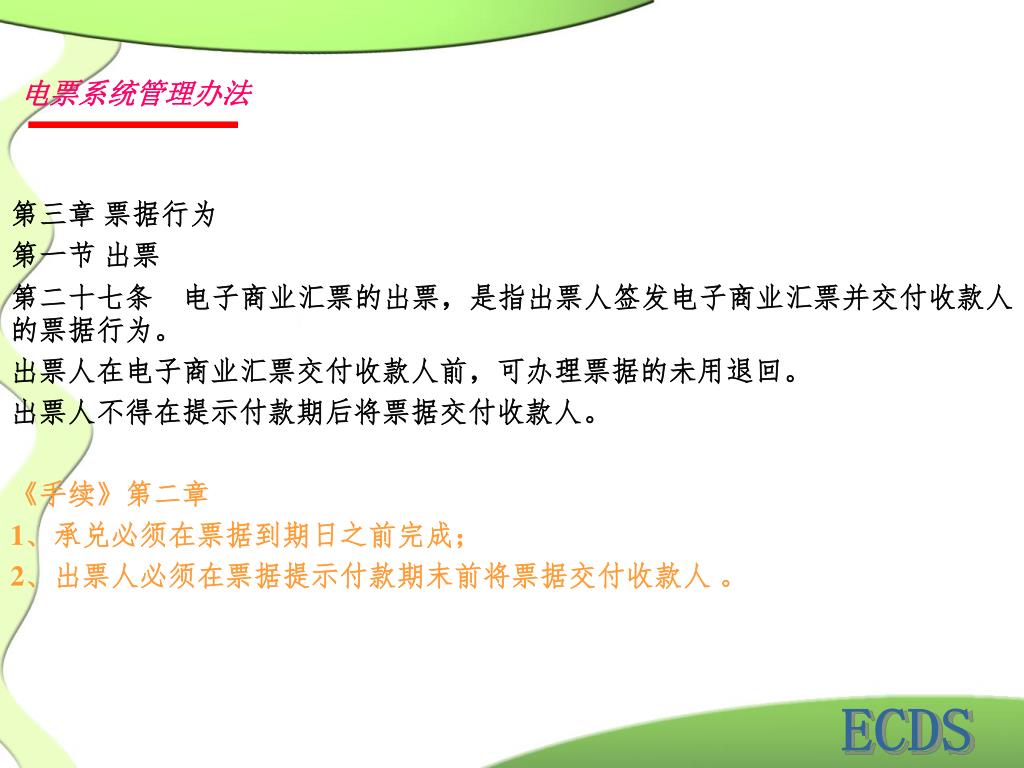 电票系统管理办法

第三章 票据行为

第一节 出票

第二十七条 电子商业汇票的出票，是指出票人签发电子商业汇票并交付收款人的票据行为。

出票人在电子商业汇票交付收款人前，可办理票据的未用退回。

出票人不得在提示付款期后将票据交付收款人。

《手续》第二章

1、承兑必须在票据到期日之前完成；

2、出票人必须在票据提示付款期末前将票据交付收款人 。

ECDS